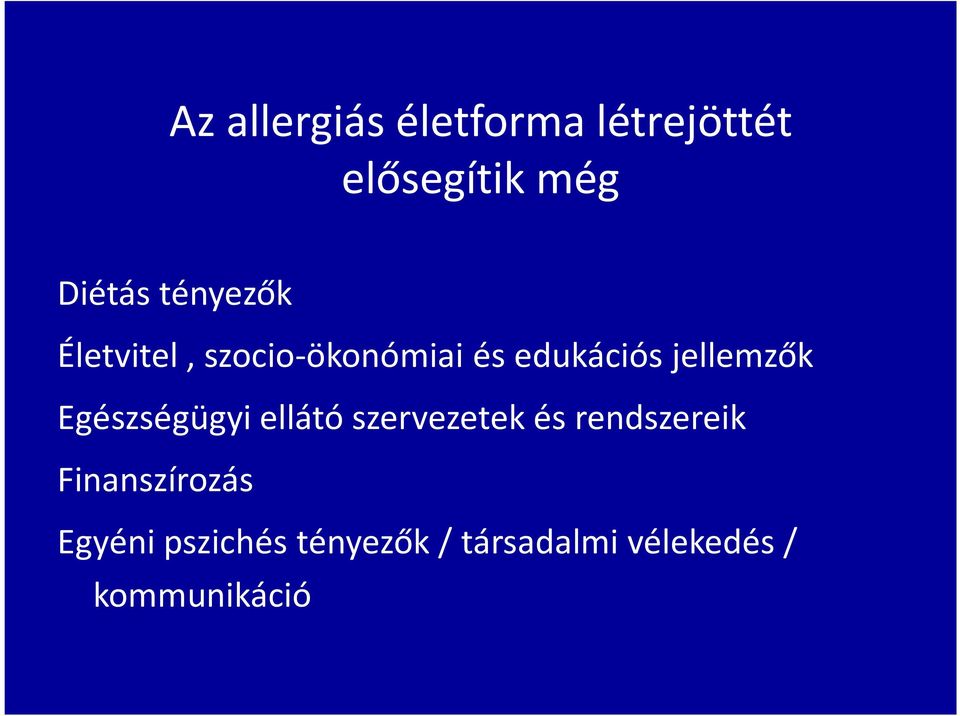 Az allergiás életforma létrejöttét elősegítik még

Diétás tényezők

Életvitel , szocio-ökonómiai és edukációs jellemzők

Egészségügyi ellátó szervezetek és rendszereik

Finanszírozás

Egyéni pszichés tényezők / társadalmi vélekedés / kommunikáció